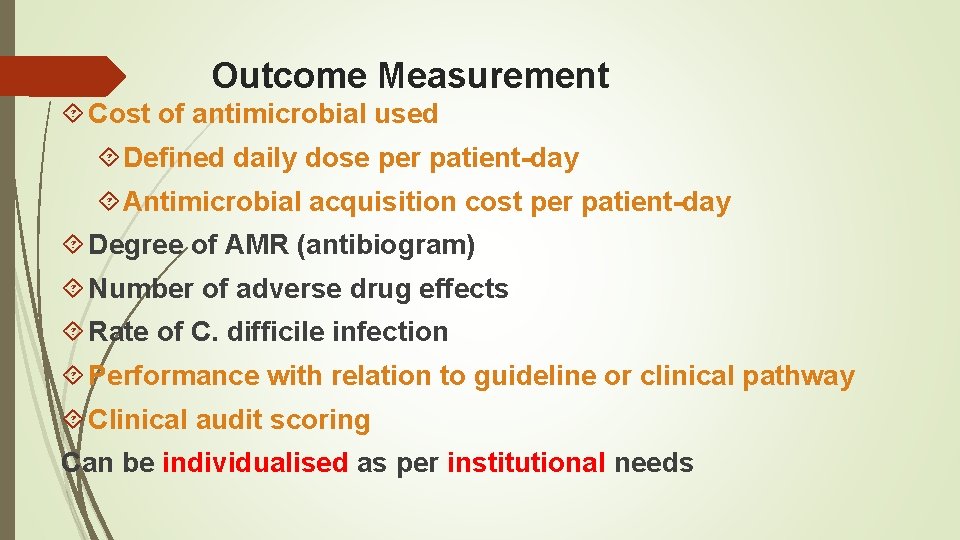 Outcome Measurement

Cost of antimicrobial used

Defined daily dose per patient-day

Antimicrobial acquisition cost per patient-day

Degree of AMR (antibiogram)

Number of adverse drug effects

Rate of C. difficile infection

Performance with relation to guideline or clinical pathway

Clinical audit scoring

Can be individualised as per institutional needs